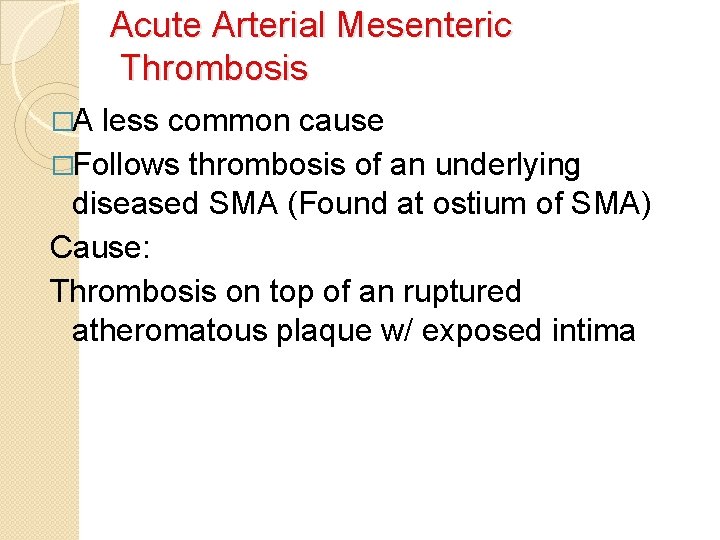 Acute Arterial Mesenteric Thrombosis

□A less common cause

□Follows thrombosis of an underlying diseased SMA (Found at ostium of SMA)

Cause:

Thrombosis on top of an ruptured atheromatous plaque w/ exposed intima